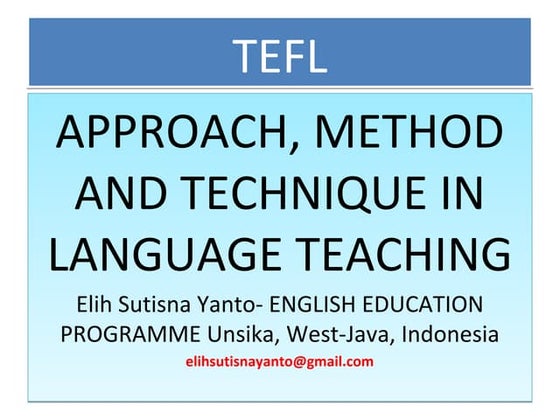 TEFL

APPROACH, METHOD AND TECHNIQUE IN LANGUAGE TEACHING

Elih Sutisna Yanto- ENGLISH EDUCATION PROGRAMME Unsika, West-Java, Indonesia

elihsutisnayanto@gmail.com